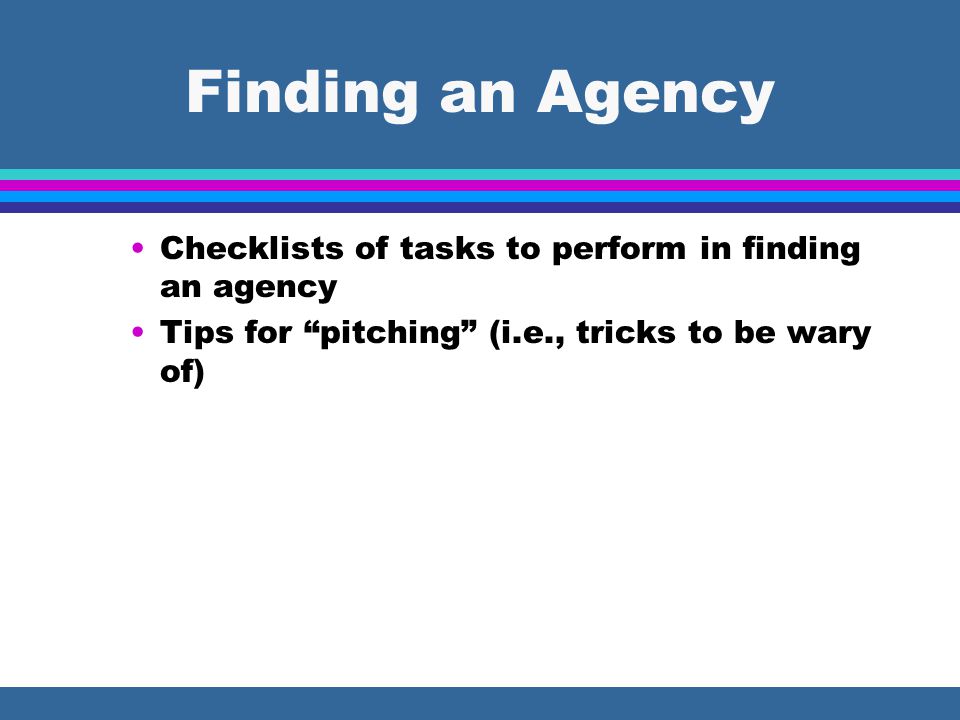 Finding an Agency

• Checklists of tasks to perform in finding an agency
• Tips for “pitching” (i.e., tricks to be wary of)